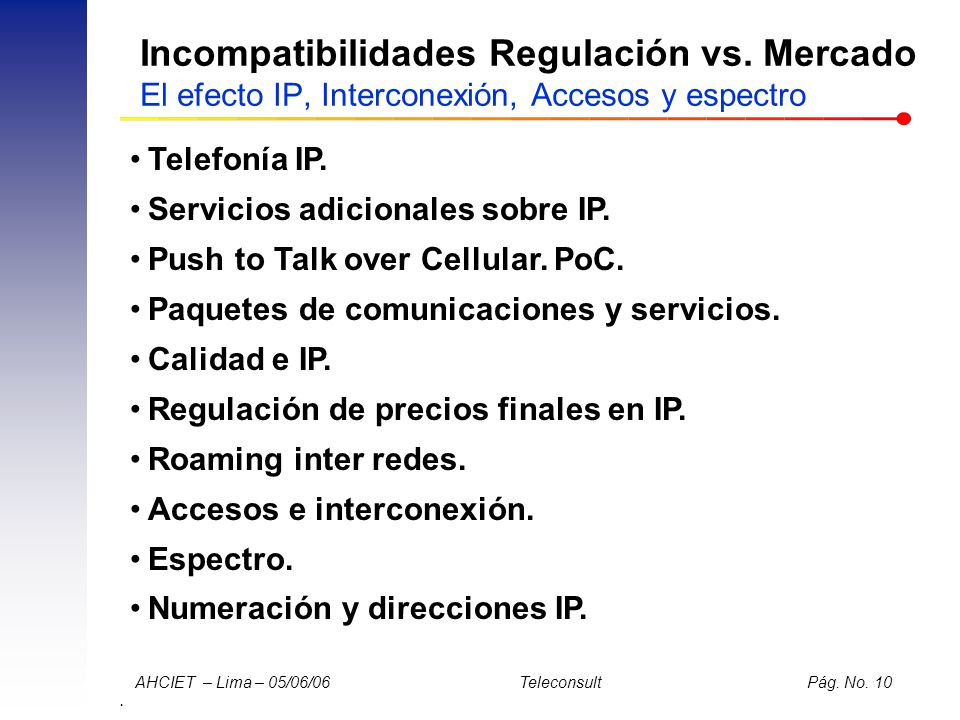 Incompatibilidades Regulación vs. Mercado
El efecto IP, Interconexión, Accesos y espectro

• Telefonía IP.
• Servicios adicionales sobre IP.
• Push to Talk over Cellular. PoC.
• Paquetes de comunicaciones y servicios.
• Calidad e IP.
• Regulación de precios finales en IP.
• Roaming inter redes.
• Accesos e interconexión.
• Espectro.
• Numeración y direcciones IP.

AHCIET – Lima – 05/06/06
Teleconsult
Pág. No. 10